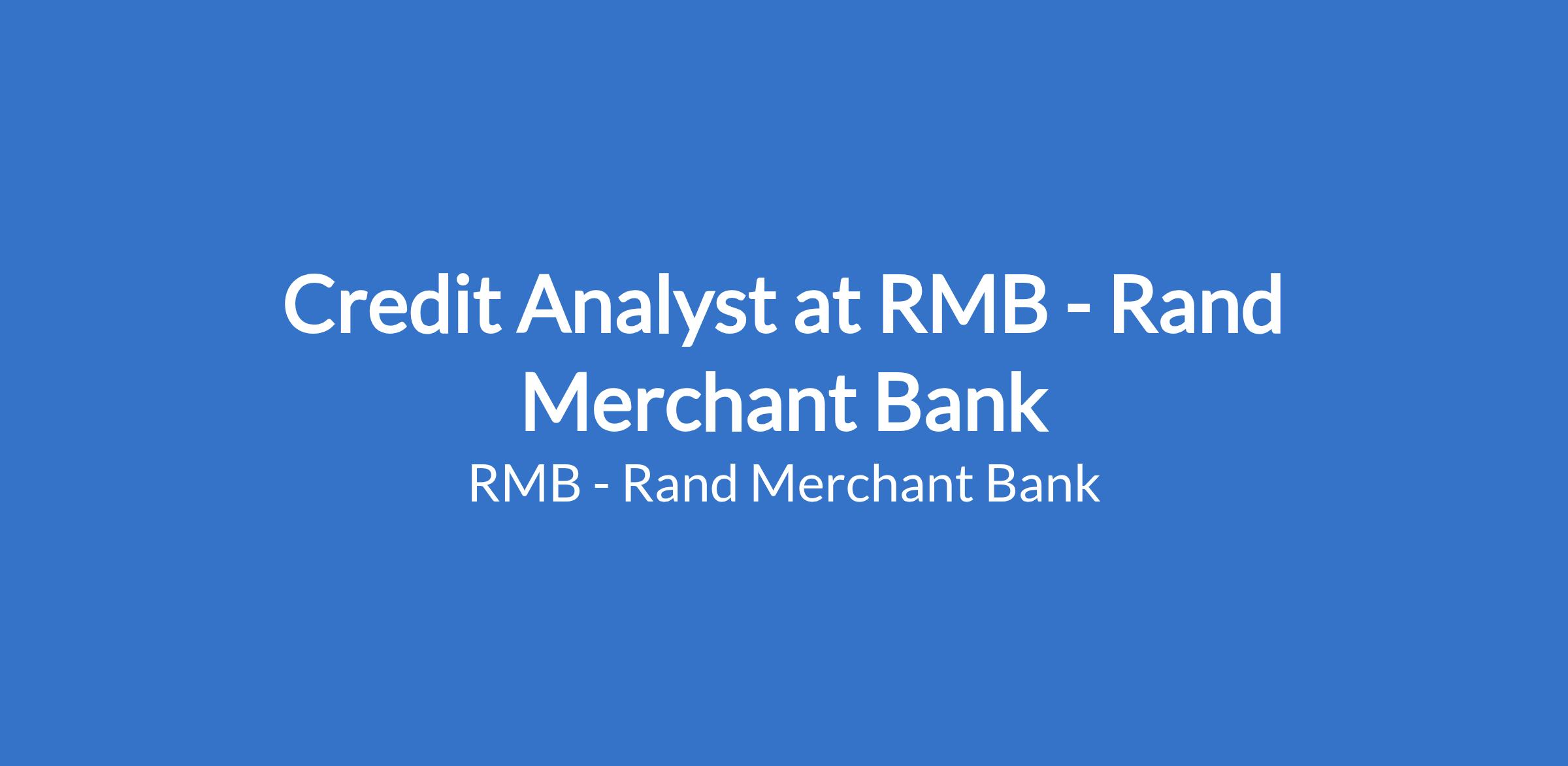 Credit Analyst at RMB - Rand Merchant Bank

RMB - Rand Merchant Bank